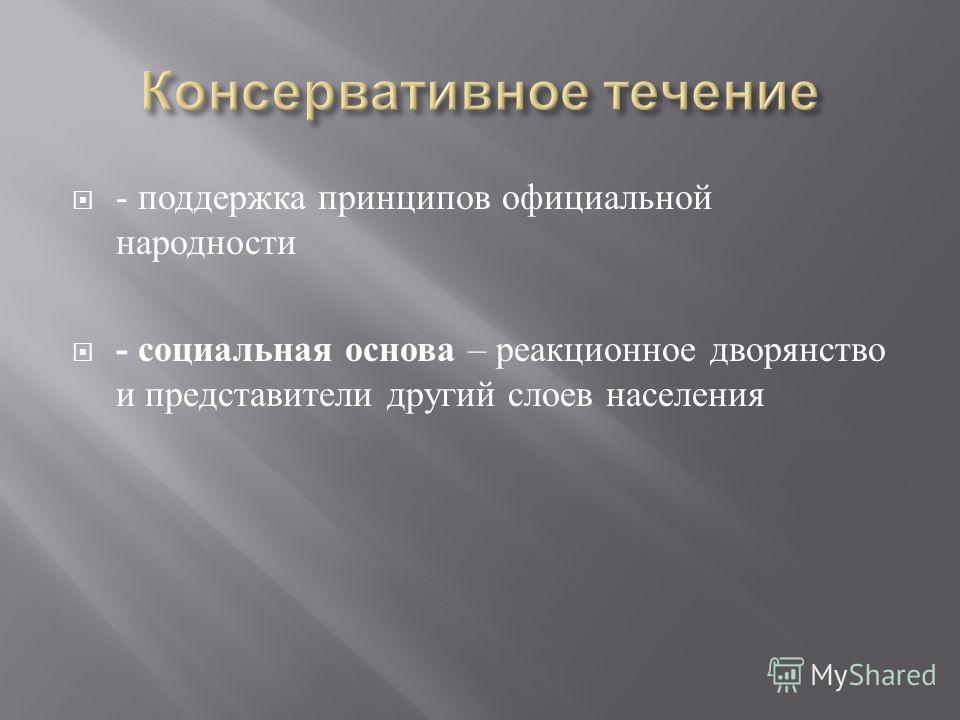 Консервативное течение

- поддержка принципов официальной народности

- социальная основа – реакционное дворянство и представители другий слоев населения

MyShared